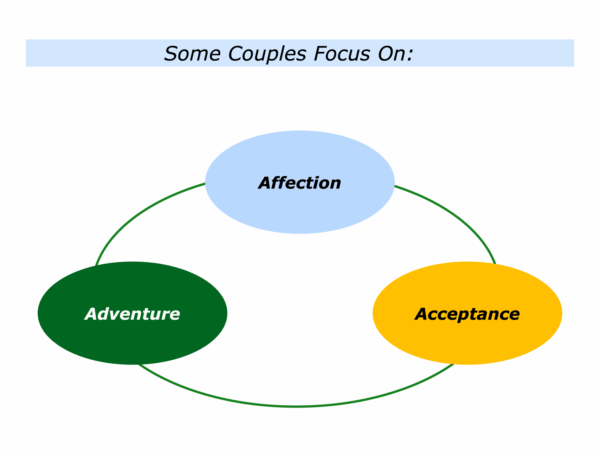 Some Couples Focus On:

Affection

Adventure

Acceptance